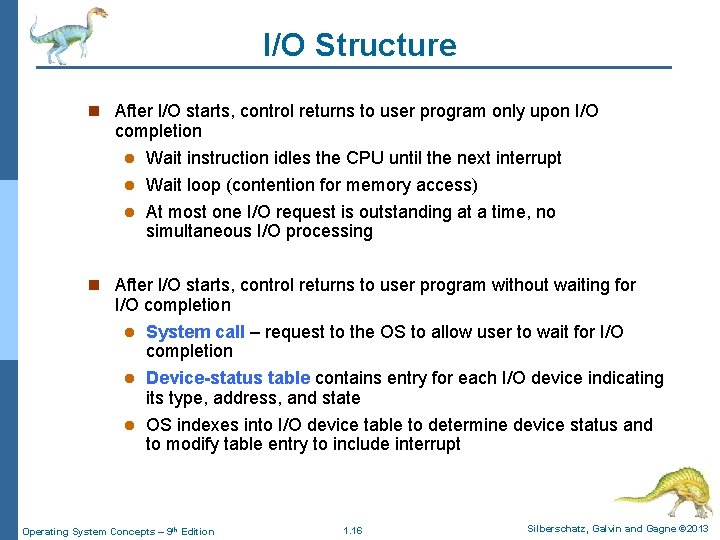 I/O Structure

After I/O starts, control returns to user program only upon I/O completion

Wait instruction idles the CPU until the next interrupt

Wait loop (contention for memory access)

At most one I/O request is outstanding at a time, no simultaneous I/O processing

After I/O starts, control returns to user program without waiting for I/O completion

System call – request to the OS to allow user to wait for I/O completion

Device-status table contains entry for each I/O device indicating its type, address, and state

OS indexes into I/O device table to determine device status and to modify table entry to include interrupt

Operating System Concepts – 9th Edition 1.16 Silberschatz, Galvin and Gagne ©2013